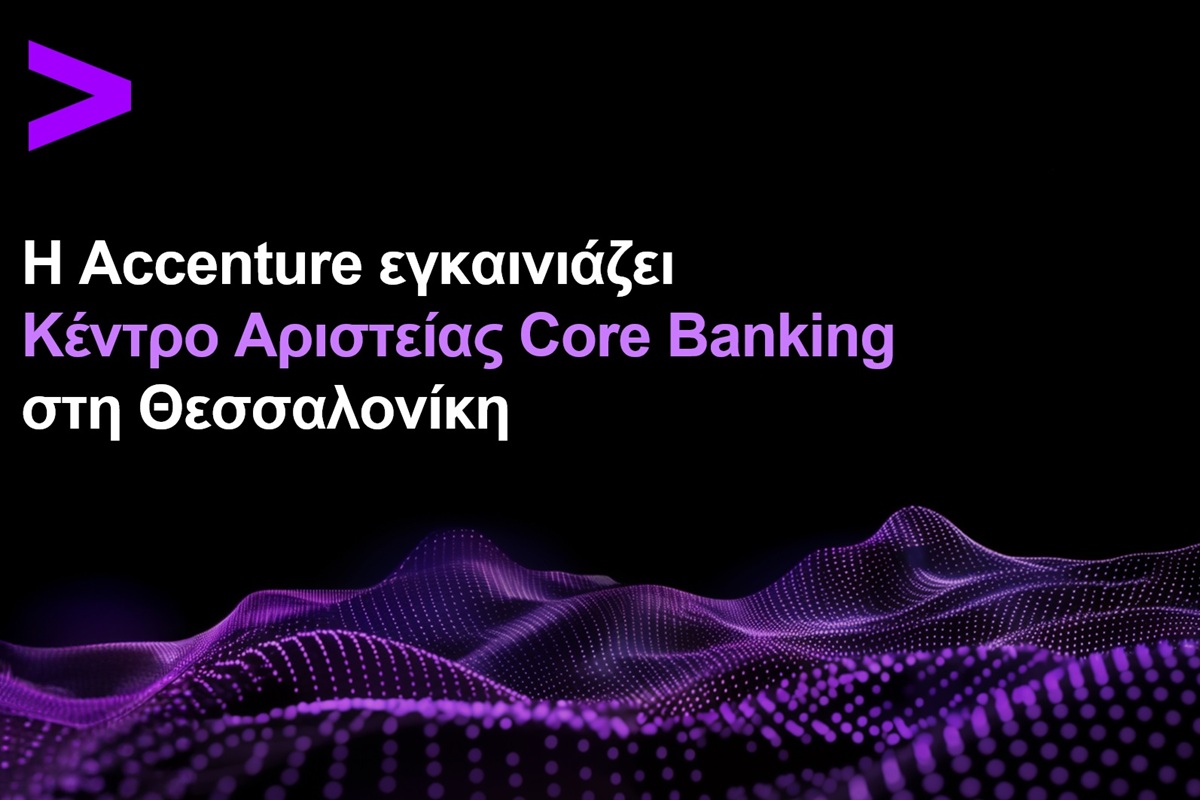 Η Accenture εγκαινιάζει
Κέντρο Αριστείας Core Banking
στη Θεσσαλονίκη